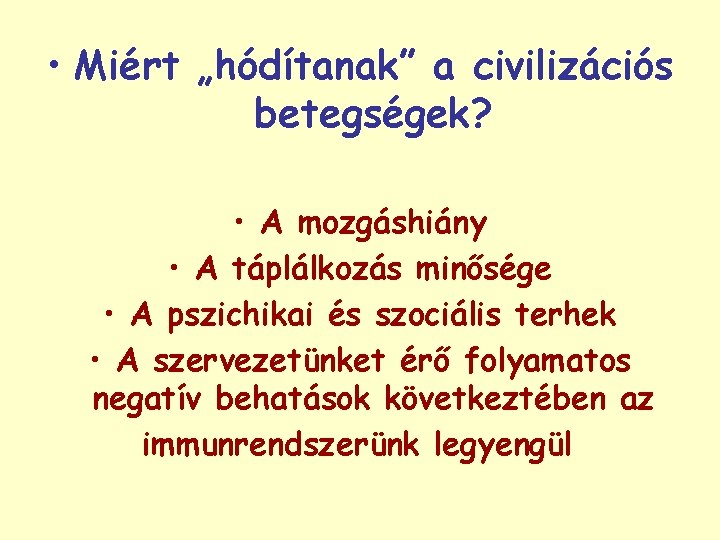 • Miért „hódítanak” a civilizációs betegségek?

• A mozgáshiány
• A táplálkozás minősége
• A pszichikai és szociális terhek
• A szervezetünket érő folyamatos negatív behatások következtében az immunrendszerünk legyengül